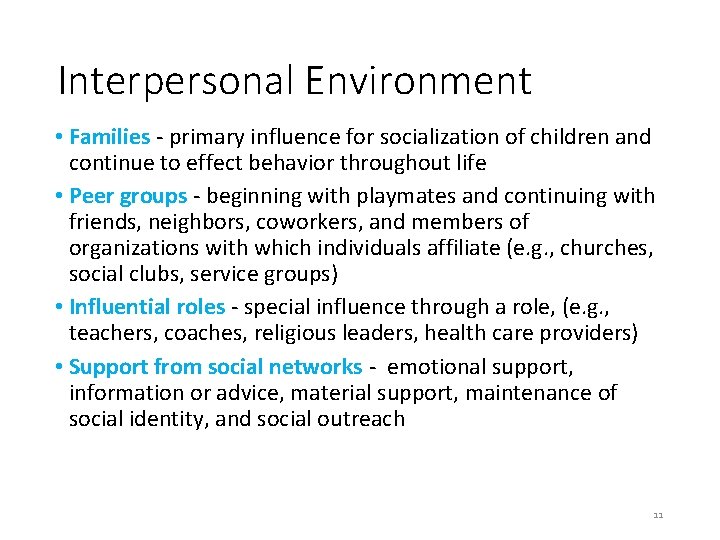 Interpersonal Environment

• Families - primary influence for socialization of children and continue to effect behavior throughout life

• Peer groups - beginning with playmates and continuing with friends, neighbors, coworkers, and members of organizations with which individuals affiliate (e.g., churches, social clubs, service groups)

• Influential roles - special influence through a role, (e.g., teachers, coaches, religious leaders, health care providers)

• Support from social networks - emotional support, information or advice, material support, maintenance of social identity, and social outreach

11